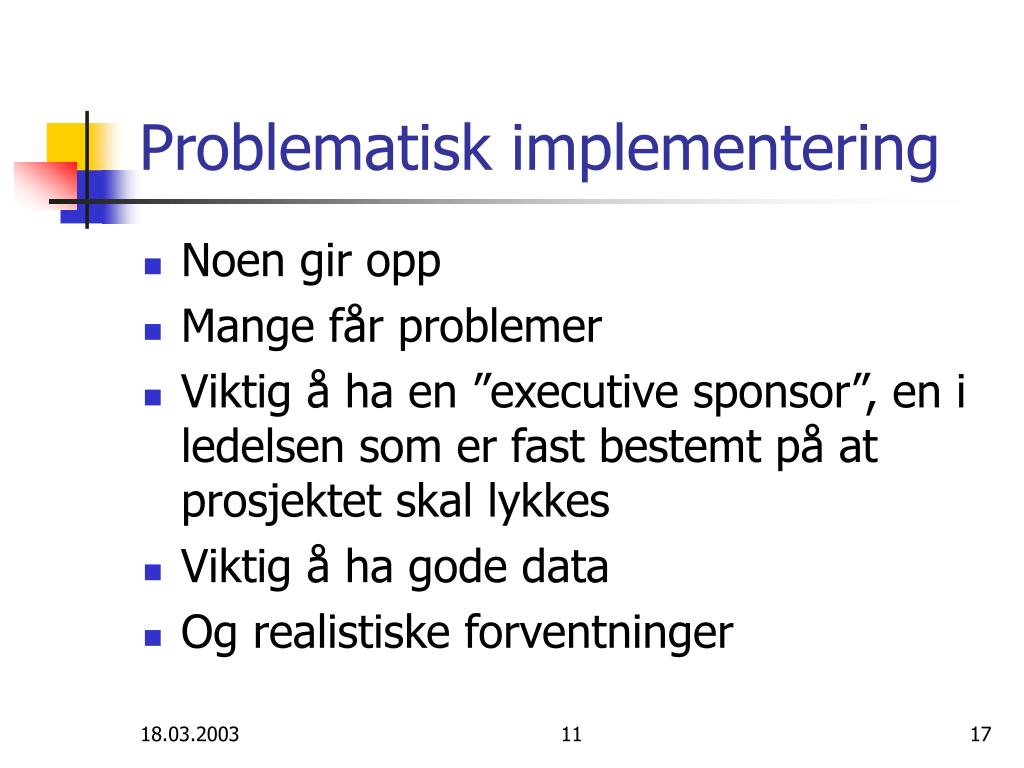 Problematisk implementering

- Noen gir opp
- Mange får problemer
- Viktig å ha en ”executive sponsor”, en i ledelsen som er fast bestemt på at prosjektet skal lykkes
- Viktig å ha gode data
- Og realistiske forventninger

18.03.2003 11 17